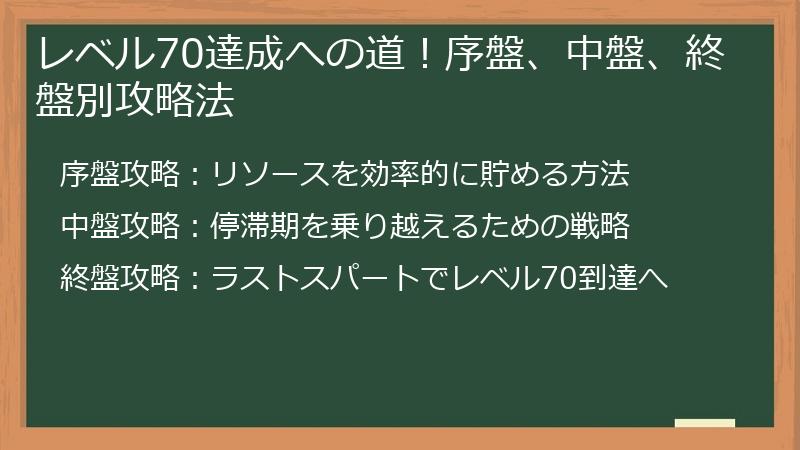 レベル70達成への道！序盤、中盤、終盤別攻略法

序盤攻略：リソースを効率的に貯める方法

中盤攻略：停滞期を乗り越えるための戦略

終盤攻略：ラストスパートでレベル70到達へ